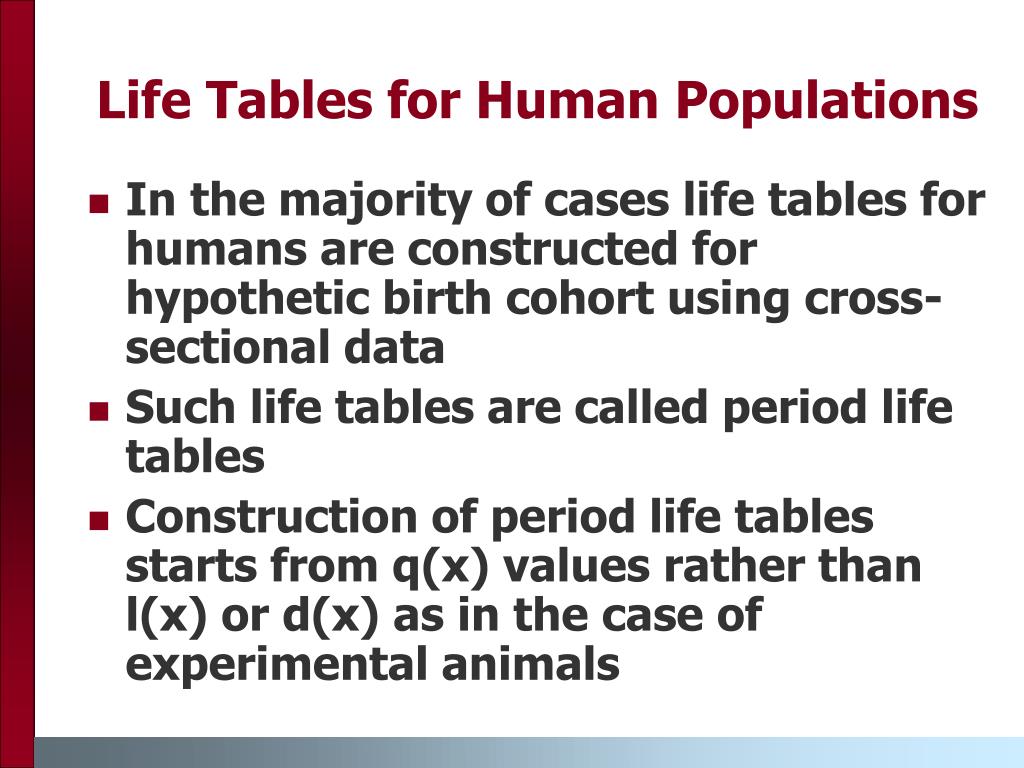 Life Tables for Human Populations

- In the majority of cases life tables for humans are constructed for hypothetic birth cohort using cross-sectional data
- Such life tables are called period life tables
- Construction of period life tables starts from q(x) values rather than l(x) or d(x) as in the case of experimental animals